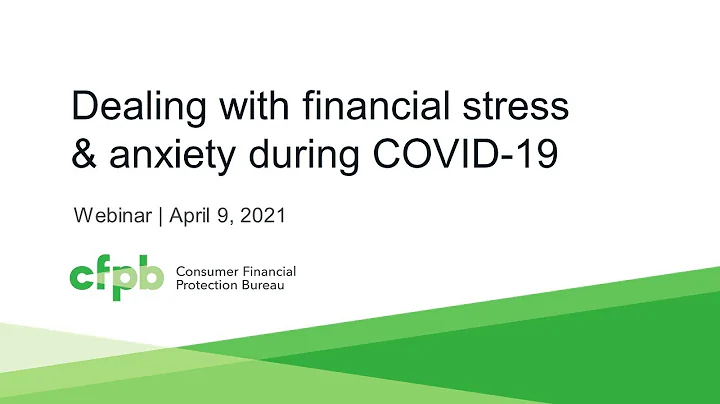 Dealing with financial stress & anxiety during COVID-19

Webinar | April 9, 2021

cfpb Consumer Financial Protection Bureau